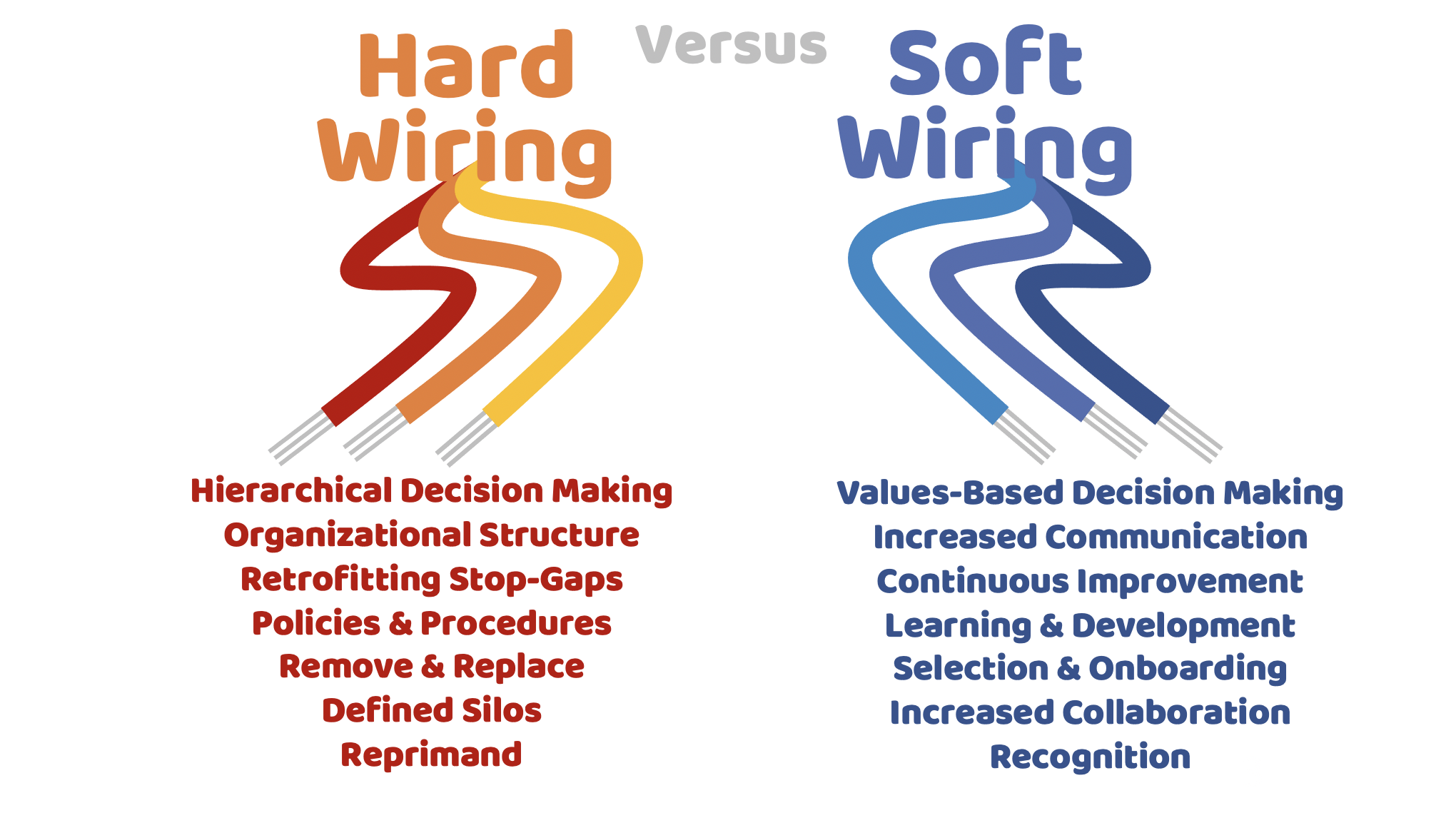 Hard Wiring

Versus

Soft Wiring

Hierarchical Decision Making
Organizational Structure
Retrofitting Stop-Gaps
Policies & Procedures
Remove & Replace
Defined Silos
Reprimand

Values-Based Decision Making
Increased Communication
Continuous Improvement
Learning & Development
Selection & Onboarding
Increased Collaboration
Recognition